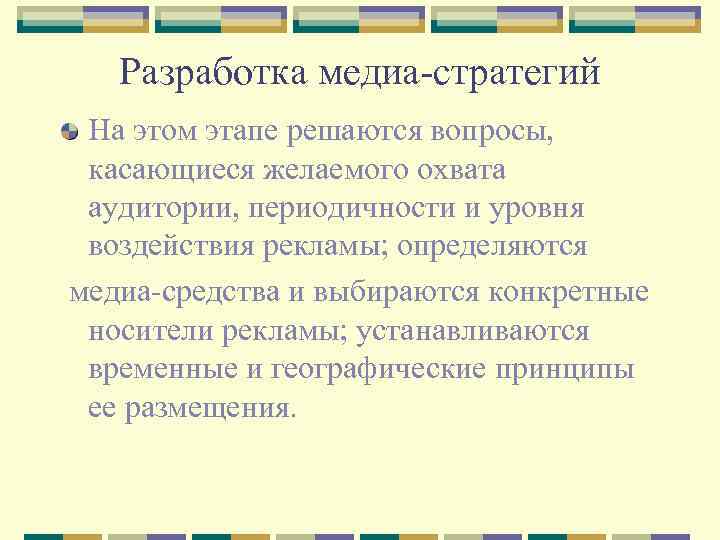 Разработка медиа-стратегий

На этом этапе решаются вопросы, касающиеся желаемого охвата аудитории, периодичности и уровня воздействия рекламы; определяются медиа-средства и выбираются конкретные носители рекламы; устанавливаются временные и географические принципы ее размещения.